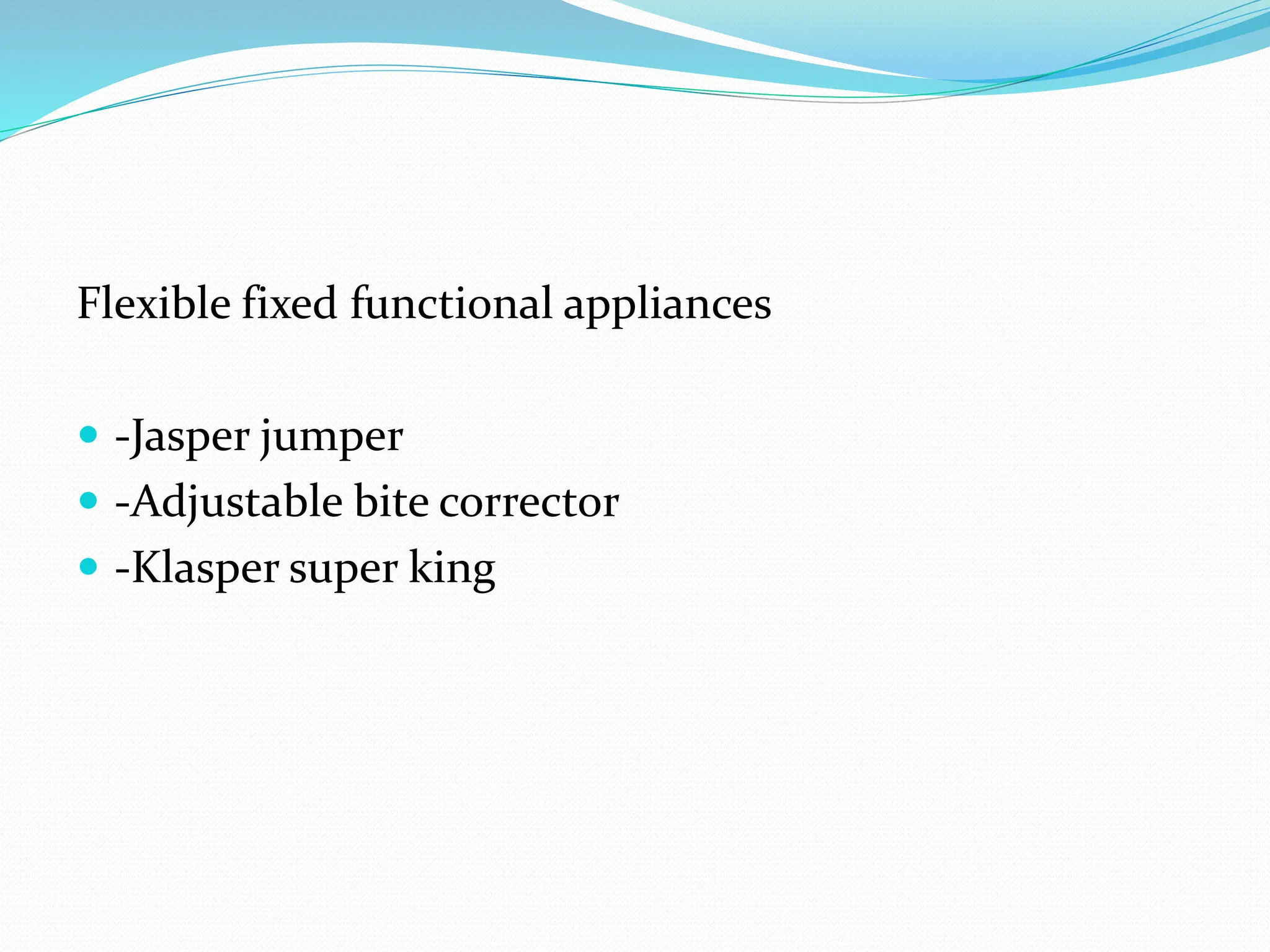 Flexible fixed functional appliances

- -Jasper jumper
- -Adjustable bite corrector
- -Klasper super king